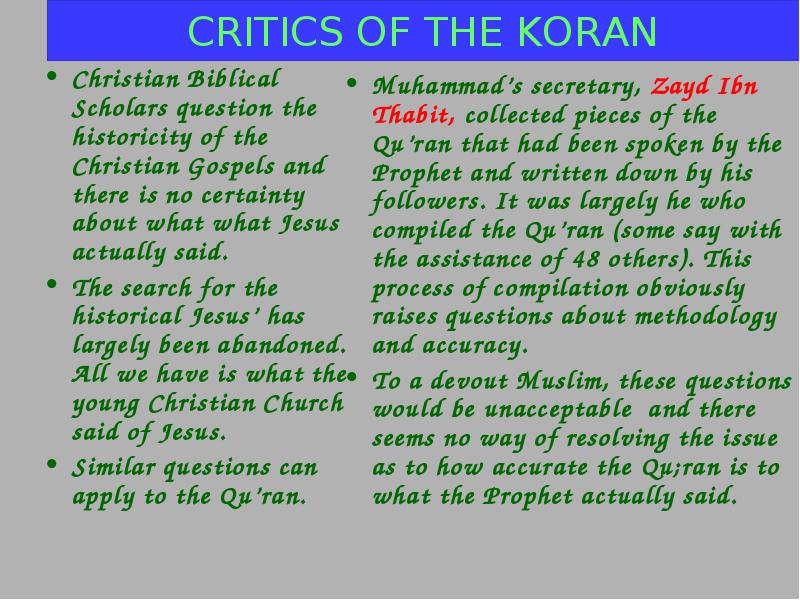 CRITICS OF THE KORAN

• Christian Biblical Scholars question the historicity of the Christian Gospels and there is no certainty about what what Jesus actually said.

• The search for the historical Jesus' has largely been abandoned. All we have is what the young Christian Church said of Jesus.

• Similar questions can apply to the Qu'ran.

• Muhammad's secretary, Zayd Ibn Thabit, collected pieces of the Qu'ran that had been spoken by the Prophet and written down by his followers. It was largely he who compiled the Qu'ran (some say with the assistance of 48 others). This process of compilation obviously raises questions about methodology and accuracy.

• To a devout Muslim, these questions would be unacceptable and there seems no way of resolving the issue as to how accurate the Qu;ran is to what the Prophet actually said.